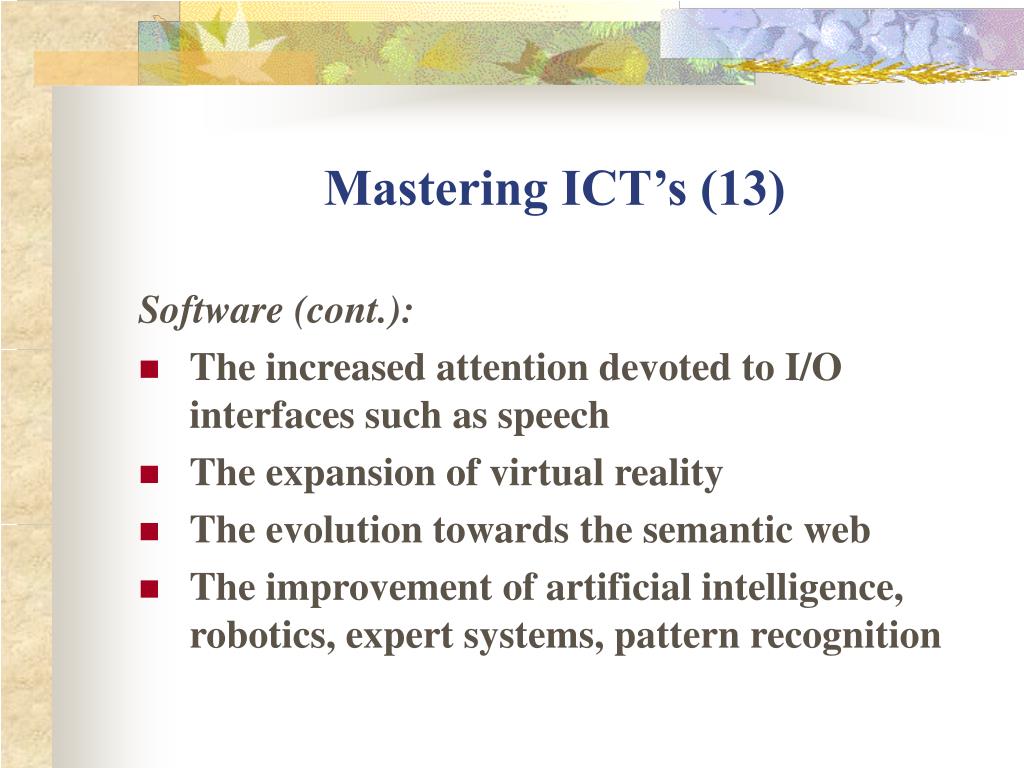 Mastering ICT’s (13)

Software (cont.):

- The increased attention devoted to I/O interfaces such as speech
- The expansion of virtual reality
- The evolution towards the semantic web
- The improvement of artificial intelligence, robotics, expert systems, pattern recognition